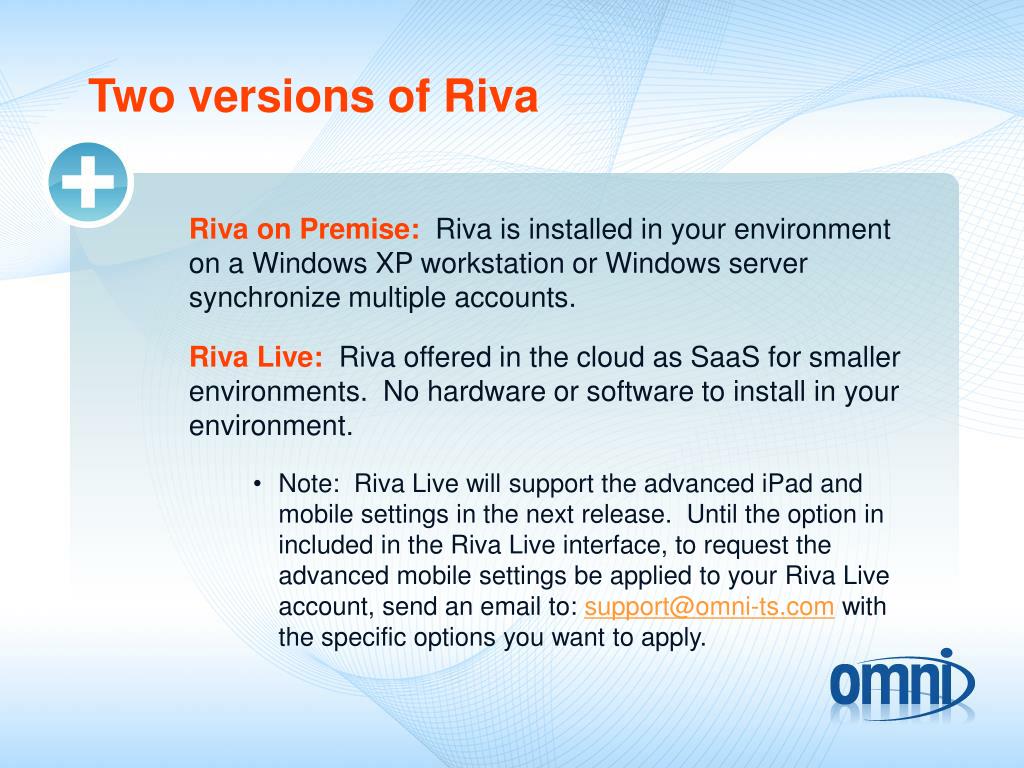 Two versions of Riva

Riva on Premise: Riva is installed in your environment on a Windows XP workstation or Windows server synchronize multiple accounts.

Riva Live: Riva offered in the cloud as SaaS for smaller environments. No hardware or software to install in your environment.

• Note: Riva Live will support the advanced iPad and mobile settings in the next release. Until the option in included in the Riva Live interface, to request the advanced mobile settings be applied to your Riva Live account, send an email to: support@omni-ts.com with the specific options you want to apply.

omni